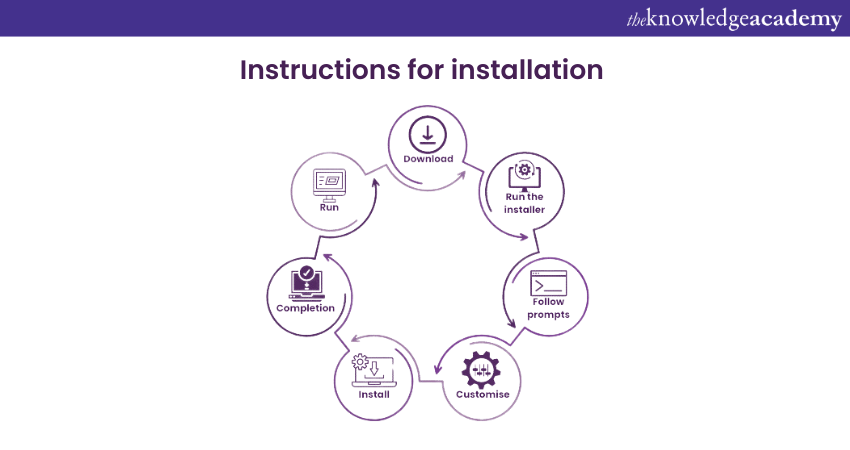 theknowledgeacademy

Instructions for installation

Download

Run the installer

Follow prompts

Customise

Install

Completion

Run